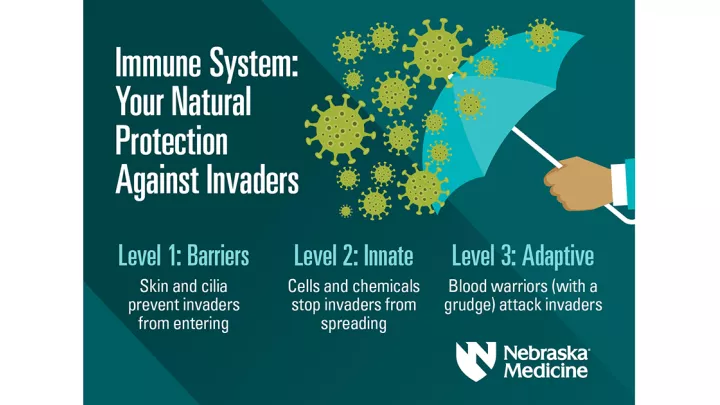 Immune System: Your Natural Protection Against Invaders

Level 1: Barriers
Skin and cilia prevent invaders from entering

Level 2: Innate
Cells and chemicals stop invaders from spreading

Level 3: Adaptive
Blood warriors (with a grudge) attack invaders

Nebraska Medicine